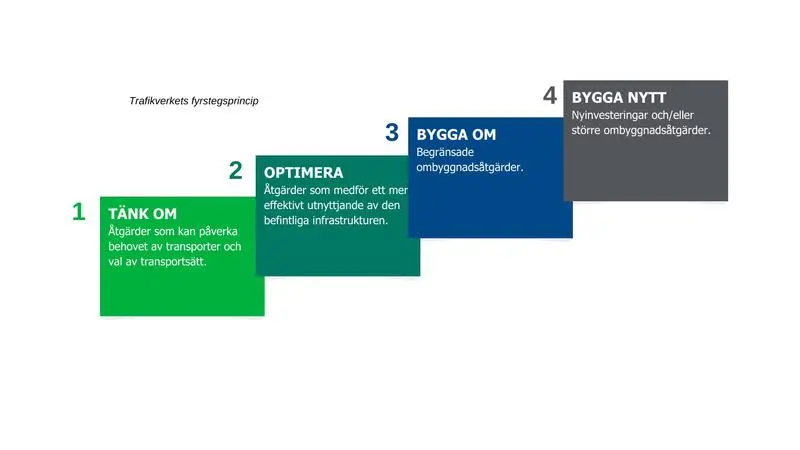 Trafikverkets fyrstegsprincip

1
TÄNK OM
Åtgärder som kan påverka behovet av transporter och val av transportsätt.

2
OPTIMERA
Åtgärder som medför ett mer effektivt utnyttjande av den befintliga infrastrukturen.

3
BYGGA OM
Begränsade ombyggnadsåtgärder.

4
BYGGA NYTT
Nyinvesteringar och/eller större ombyggnadsåtgärder.